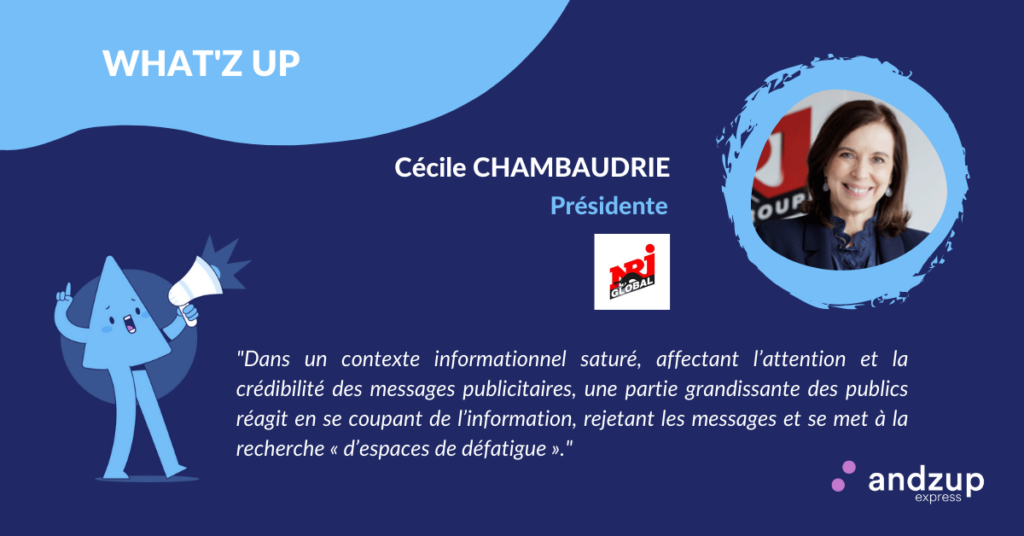 WHAT'Z UP

Cécile CHAMBAUDRIE

Présidente

NRJ GLOBAL

"Dans un contexte informationnel saturé, affectant l'attention et la crédibilité des messages publicitaires, une partie grandissante des publics réagit en se coupant de l'information, rejetant les messages et se met à la recherche « d'espaces de défatigue »."

andzup express